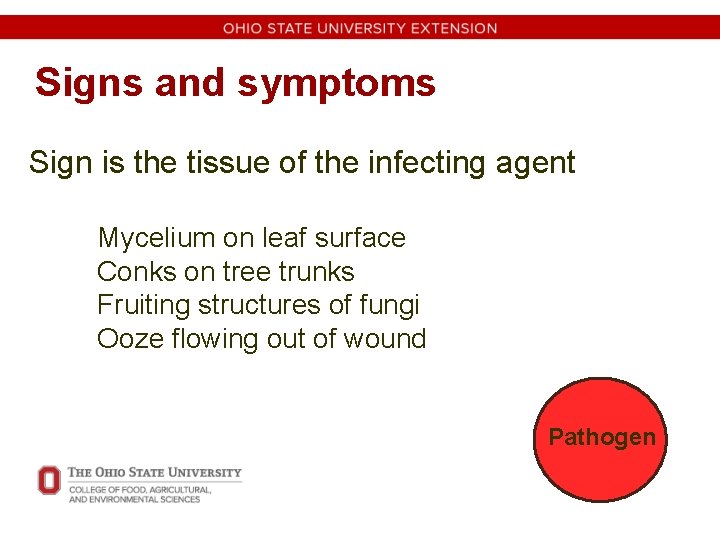 OHIO STATE UNIVERSITY EXTENSION

Signs and symptoms

Sign is the tissue of the infecting agent

Mycelium on leaf surface
Conks on tree trunks
Fruiting structures of fungi
Ooze flowing out of wound

Pathogen

THE OHIO STATE UNIVERSITY
COLLEGE OF FOOD, AGRICULTURAL, AND ENVIRONMENTAL SCIENCES